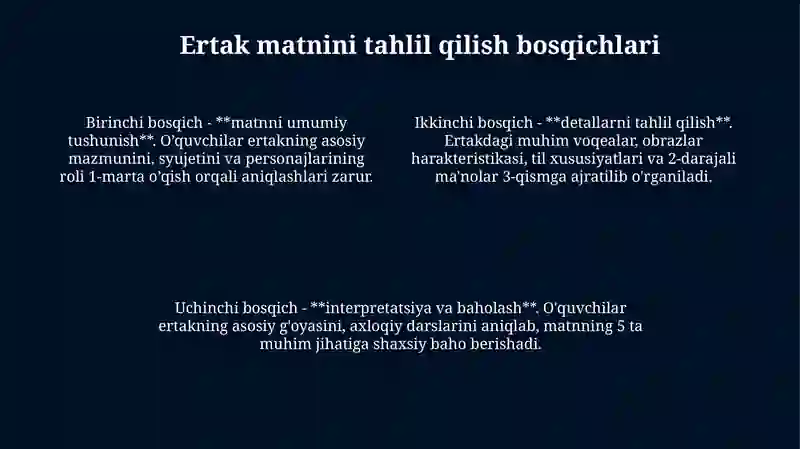 Ertak matnini tahlil qilish bosqichlari

Birinchi bosqich - **matnni umumiy tushunish**. O'quvchilar ertakning asosiy mazmunini, syujetini va personajlarining roli 1-marta o'qish orqali aniqlashlari zarur.

Ikkinchi bosqich - **detallarni tahlil qilish**. Ertakdagi muhim voqealar, obrazlar harakteristikasi, til xususiyatlari va 2-darajali ma'nolar 3-qismga ajratilib o'rganiladi.

Uchinchi bosqich - **interpretatsiya va baholash**. O'quvchilar ertakning asosiy g'oyasini, axloqiy darslarini aniqlab, matnning 5 ta muhim jihatiga shaxsiy baho berishadi.